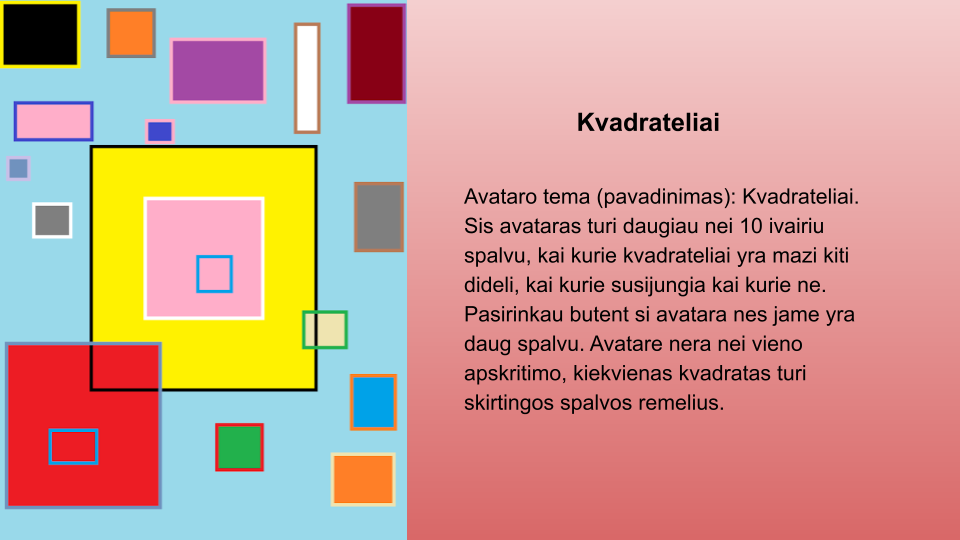 Kvadrateliai

Avataro tema (pavadinimas): Kvadrateliai. Sis avataras turi daugiau nei 10 ivairiu spalvu, kai kurie kvadrateliai yra mazi kiti dideli, kai kurie susijungia kai kurie ne. Pasirinkau butent si avatara nes jame yra daug spalvu. Avatare nera nei vieno apskritimo, kiekvienas kvadratas turi skirtingos spalvos remelius.